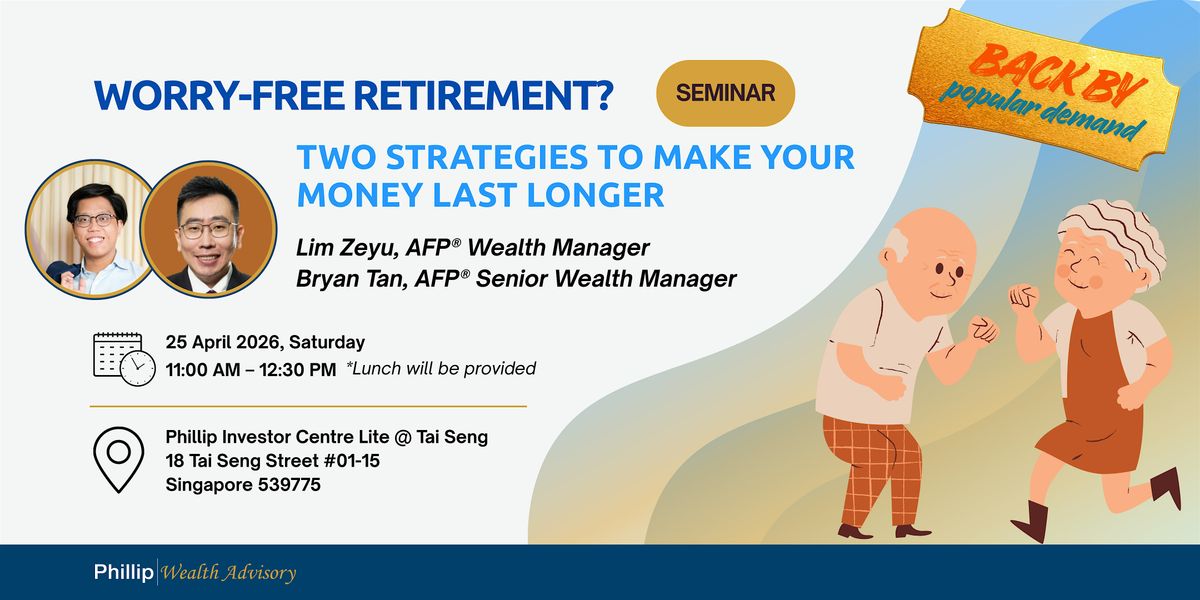 WORRY-FREE RETIREMENT?

SEMINAR

BACK BY popular demand

TWO STRATEGIES TO MAKE YOUR MONEY LAST LONGER

Lim Zeyu, AFP® Wealth Manager
Bryan Tan, AFP® Senior Wealth Manager

25 April 2026, Saturday
11:00 AM – 12:30 PM *Lunch will be provided

Phillip Investor Centre Lite @ Tai Seng
18 Tai Seng Street #01-15
Singapore 539775

Phillip | Wealth Advisory